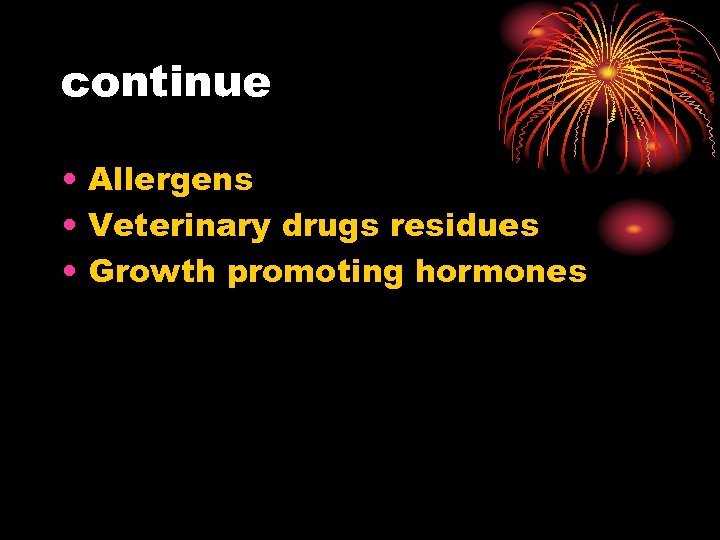 continue

• Allergens
• Veterinary drugs residues
• Growth promoting hormones